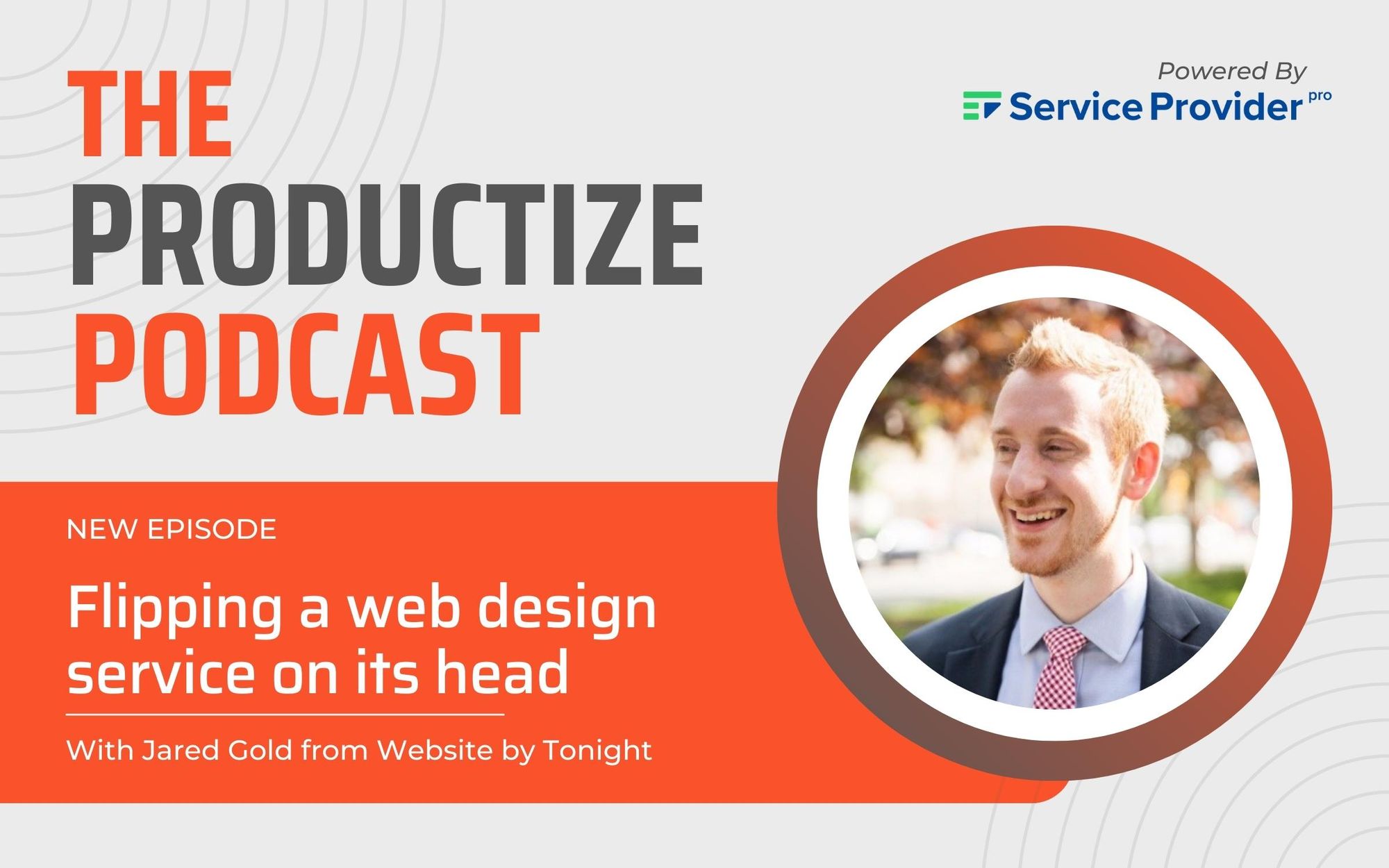 THE PRODUCTIZE PODCAST

Powered By
Service Provider pro

NEW EPISODE

Flipping a web design service on its head

With Jared Gold from Website by Tonight